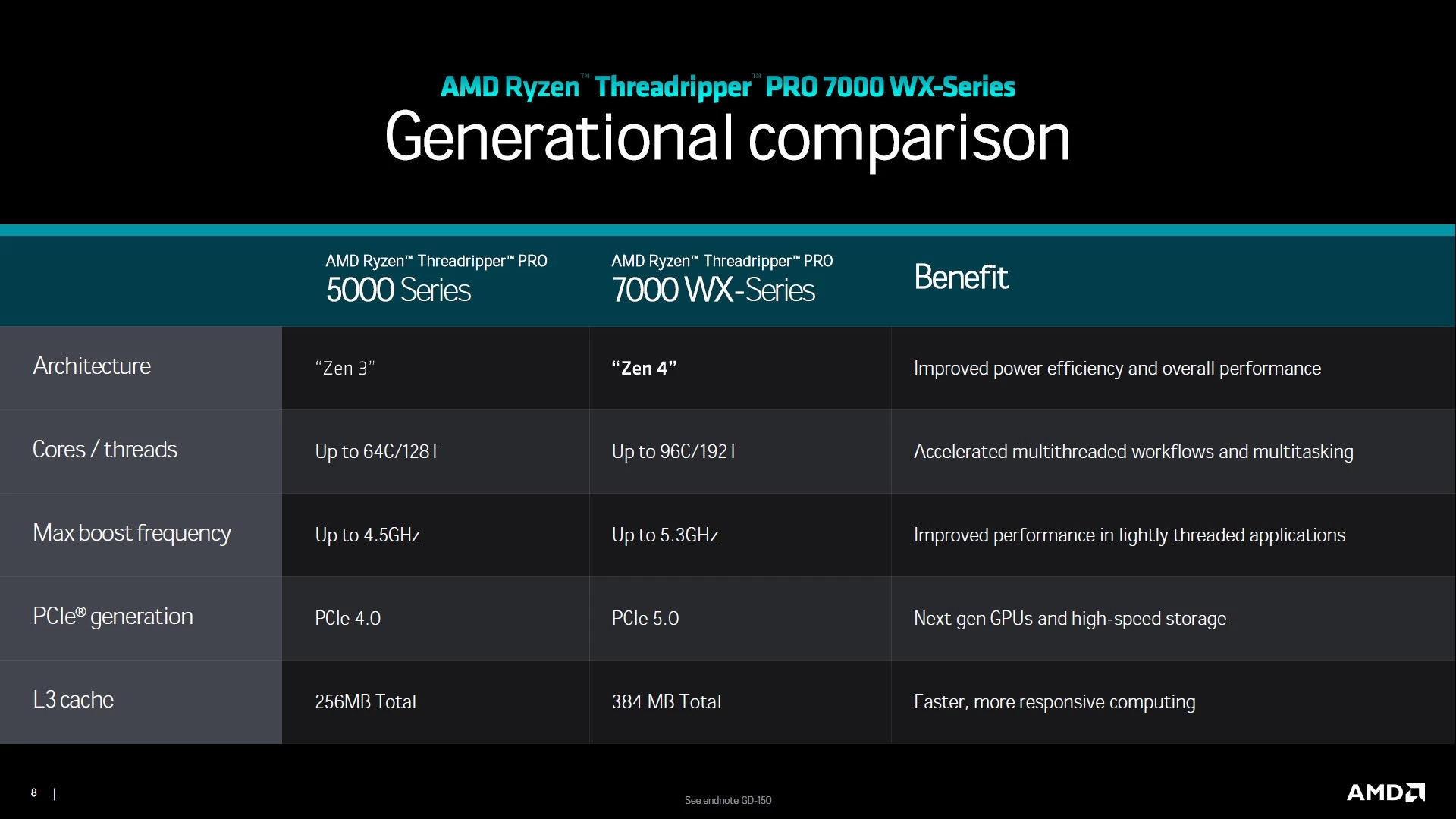 AMD Ryzen™ Threadripper™ PRO 7000 WX-Series
Generational comparison

| | AMD Ryzen™ Threadripper™ PRO 5000 Series | AMD Ryzen™ Threadripper™ PRO 7000 WX-Series | Benefit |
|---|---|---|---|
| Architecture | "Zen 3" | "Zen 4" | Improved power efficiency and overall performance |
| Cores / threads | Up to 64C/128T | Up to 96C/192T | Accelerated multithreaded workflows and multitasking |
| Max boost frequency | Up to 4.5GHz | Up to 5.3GHz | Improved performance in lightly threaded applications |
| PCIe® generation | PCIe 4.0 | PCIe 5.0 | Next gen GPUs and high-speed storage |
| L3 cache | 256MB Total | 384 MB Total | Faster, more responsive computing |

8 |

See endnote GD-150

AMD